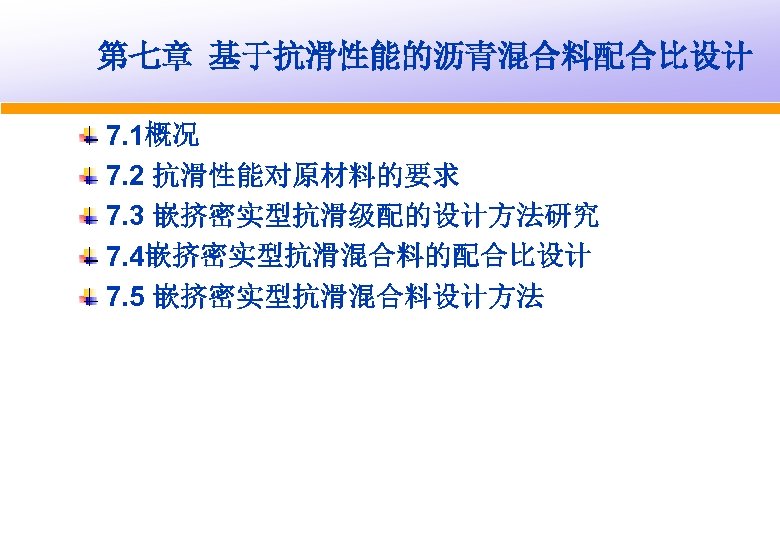 第七章 基于抗滑性能的沥青混合料配合比设计

7.1概况
7.2 抗滑性能对原材料的要求
7.3 嵌挤密实型抗滑级配的设计方法研究
7.4嵌挤密实型抗滑混合料的配合比设计
7.5 嵌挤密实型抗滑混合料设计方法